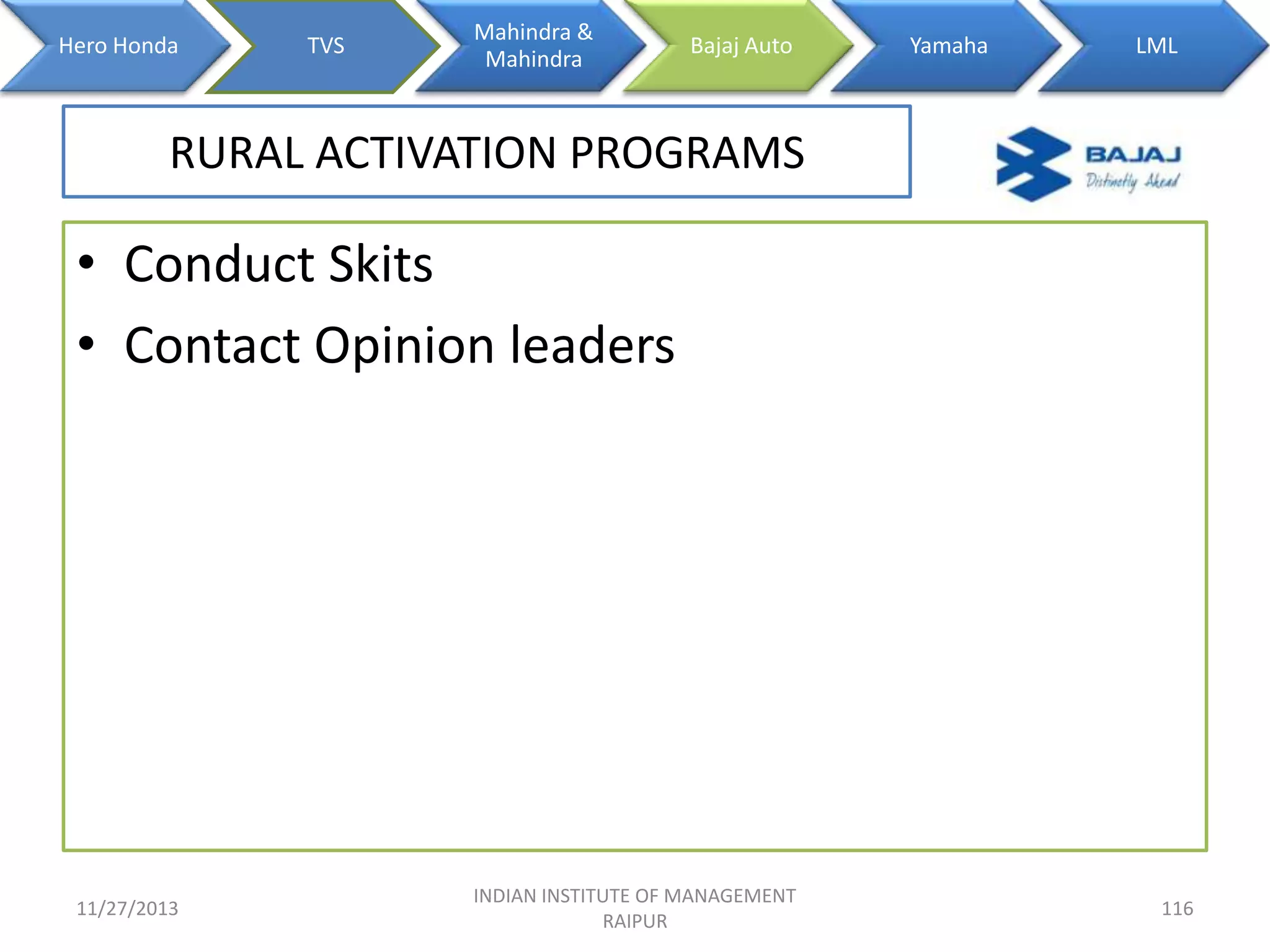 Hero Honda

TVS

Mahindra & Mahindra

Bajaj Auto

Yamaha

LML

RURAL ACTIVATION PROGRAMS

BAJAJ
Distinctly Ahead

• Conduct Skits
• Contact Opinion leaders

11/27/2013

INDIAN INSTITUTE OF MANAGEMENT RAIPUR

116